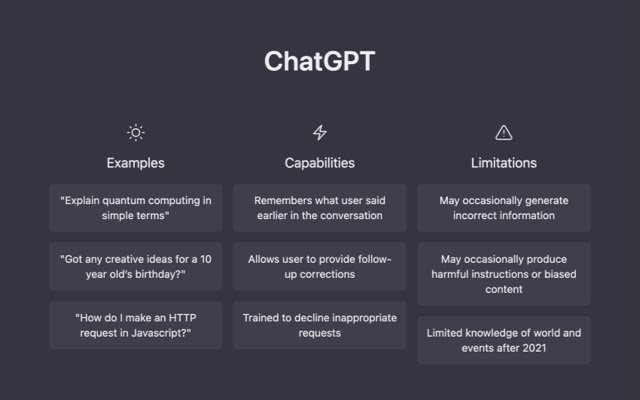 ChatGPT

Examples

"Explain quantum computing in simple terms"

"Got any creative ideas for a 10 year old's birthday?"

"How do I make an HTTP request in Javascript?"

Capabilities

Remembers what user said earlier in the conversation

Allows user to provide follow-up corrections

Trained to decline inappropriate requests

Limitations

May occasionally generate incorrect information

May occasionally produce harmful instructions or biased content

Limited knowledge of world and events after 2021